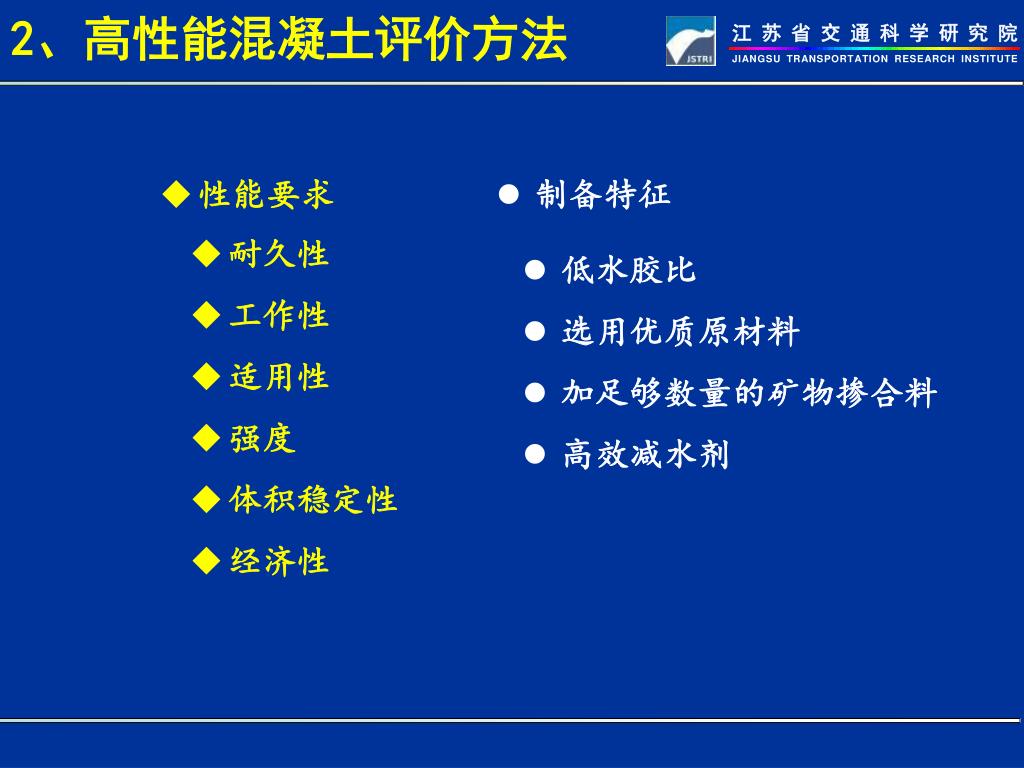 2、高性能混凝土评价方法

JSTRI 江苏省交通科学研究院 JIANGSU TRANSPORTATION RESEARCH INSTITUTE

◆ 性能要求

◆ 耐久性

◆ 工作性

◆ 适用性

◆ 强度

◆ 体积稳定性

◆ 经济性

● 制备特征

● 低水胶比

● 选用优质原材料

● 加足够数量的矿物掺合料

● 高效减水剂